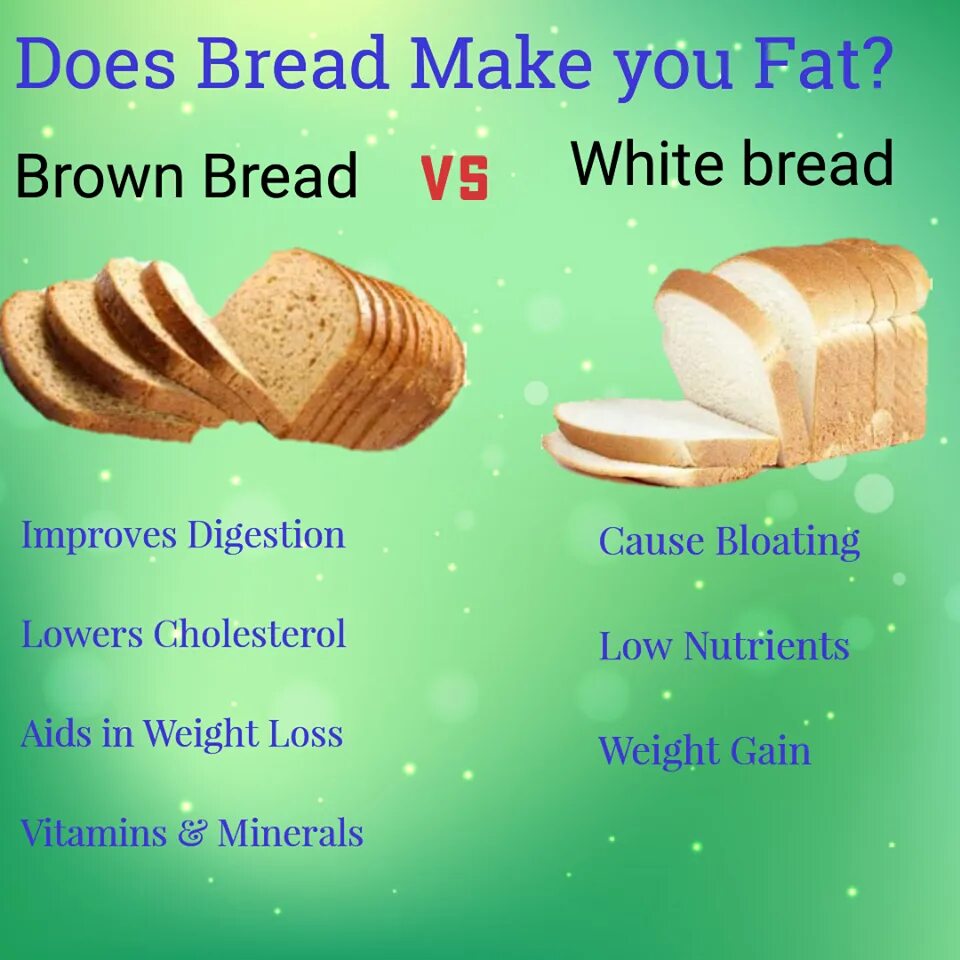 Does Bread Make you Fat?

Brown Bread VS White bread

Improves Digestion

Lowers Cholesterol

Aids in Weight Loss

Vitamins & Minerals

Cause Bloating

Low Nutrients

Weight Gain